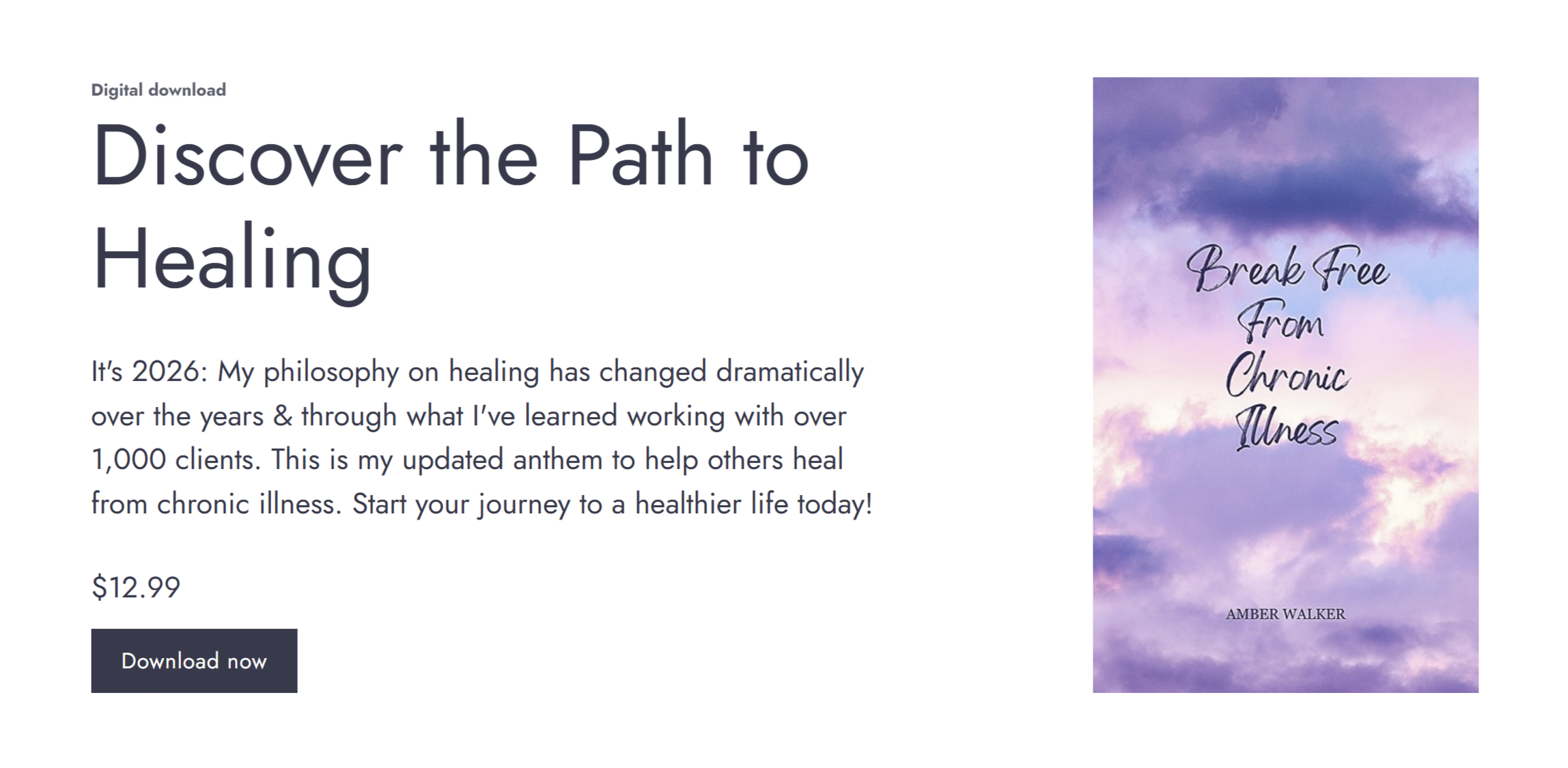 Digital download

Discover the Path to Healing

It's 2026: My philosophy on healing has changed dramatically over the years & through what I've learned working with over 1,000 clients. This is my updated anthem to help others heal from chronic illness. Start your journey to a healthier life today!

$12.99

Download now

Break Free From Chronic Illness

AMBER WALKER